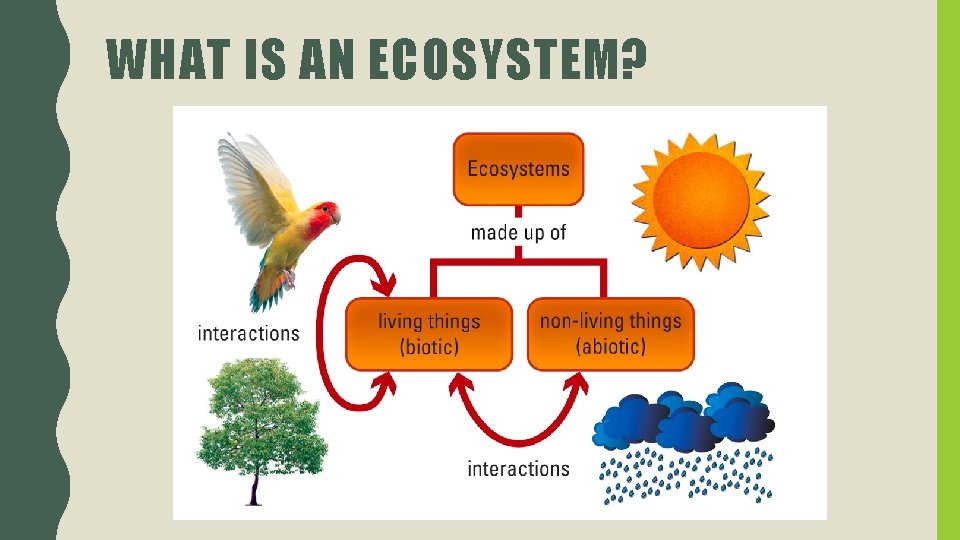 WHAT IS AN ECOSYSTEM?

Ecosystems

made up of

interactions

living things (biotic)

non-living things (abiotic)

interactions